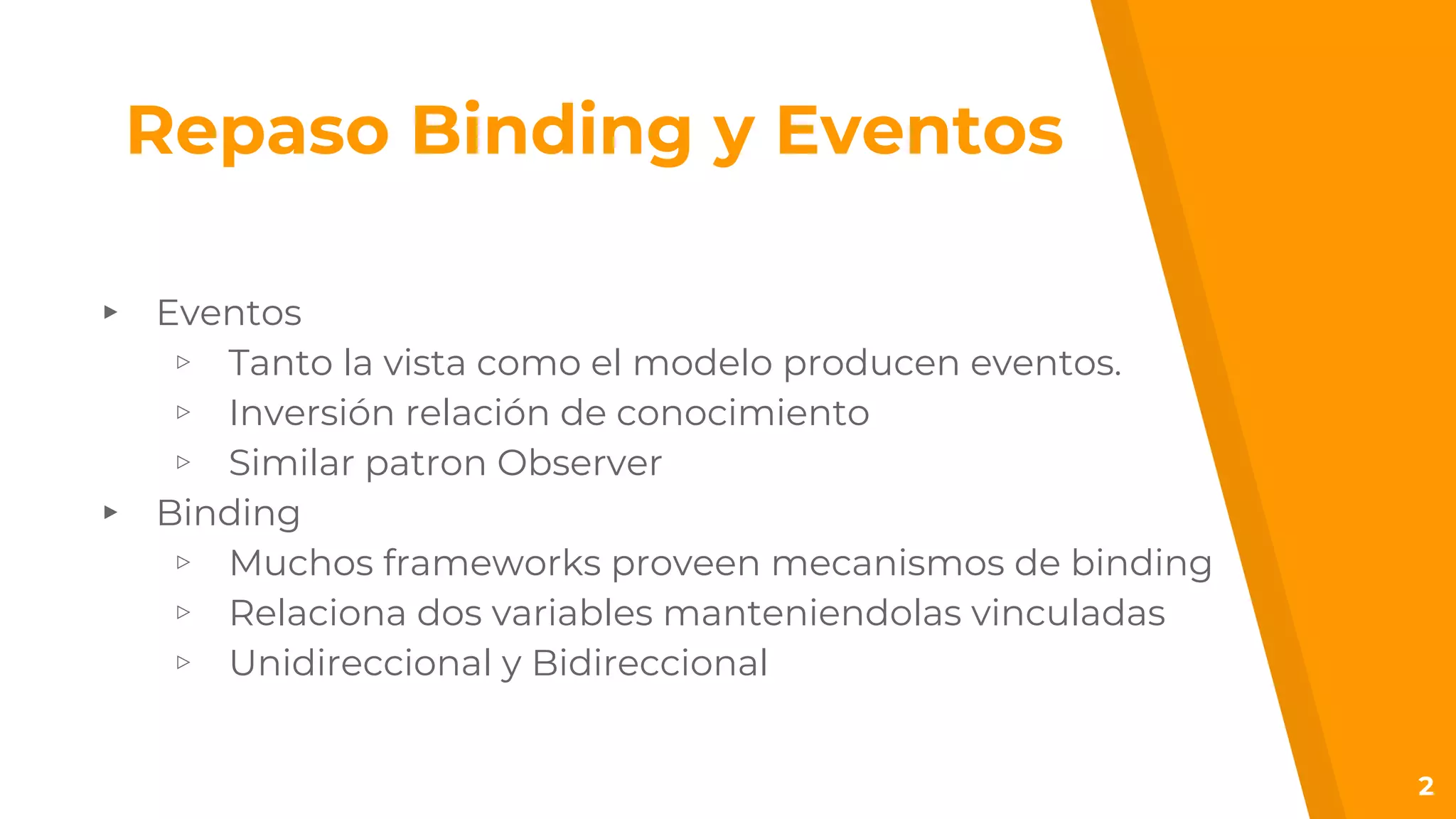 Repaso Binding y Eventos

▸ Eventos
▹ Tanto la vista como el modelo producen eventos.
▹ Inversión relación de conocimiento
▹ Similar patron Observer
▸ Binding
▹ Muchos frameworks proveen mecanismos de binding
▹ Relaciona dos variables manteniendolas vinculadas
▹ Unidireccional y Bidireccional

2